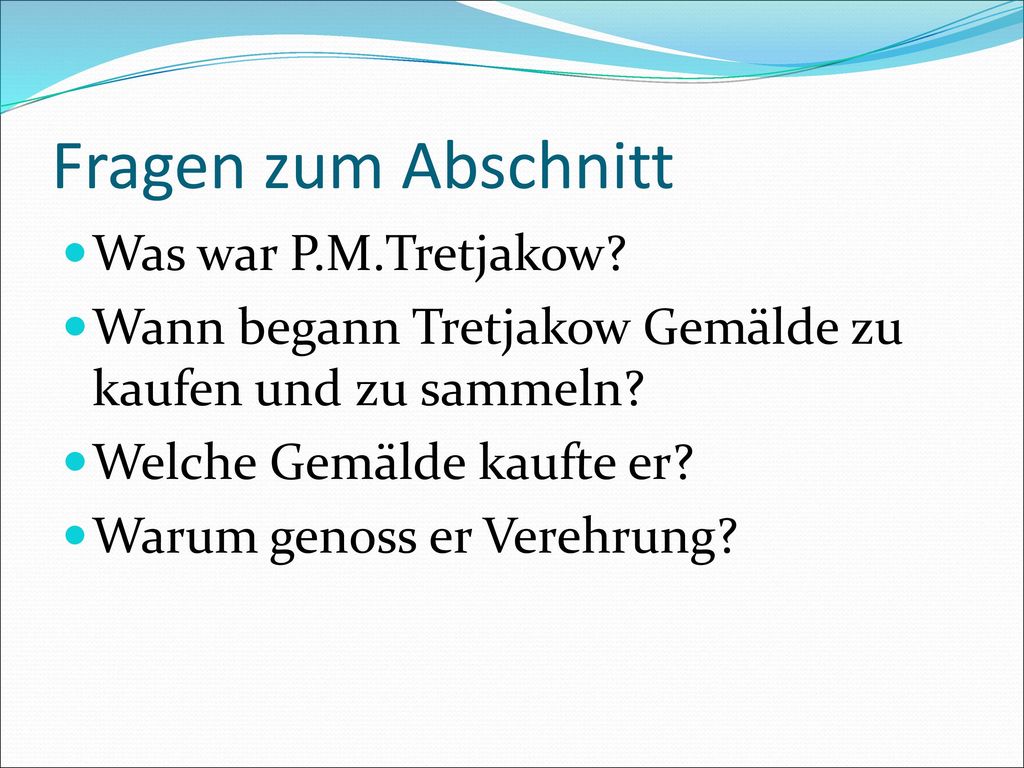 Fragen zum Abschnitt

- Was war P.M.Tretjakow?
- Wann begann Tretjakow Gemälde zu kaufen und zu sammeln?
- Welche Gemälde kaufte er?
- Warum genoss er Verehrung?